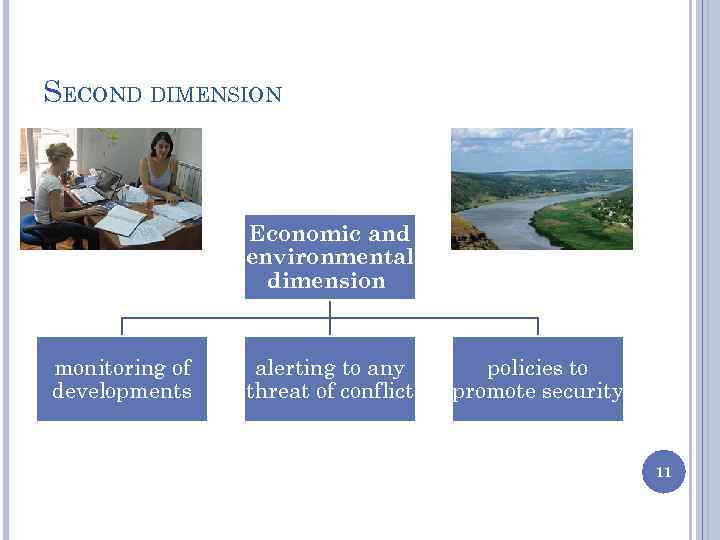 SECOND DIMENSION

Economic and environmental dimension

monitoring of developments

alerting to any threat of conflict

policies to promote security

11